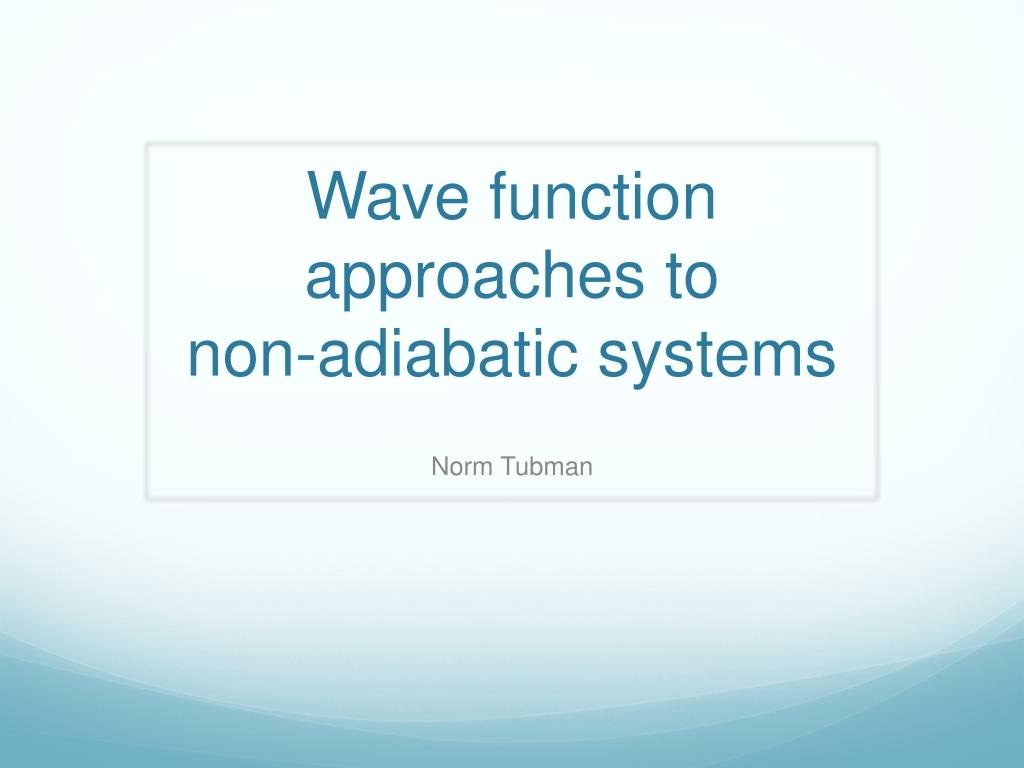 Wave function approaches to non-adiabatic systems

Norm Tubman